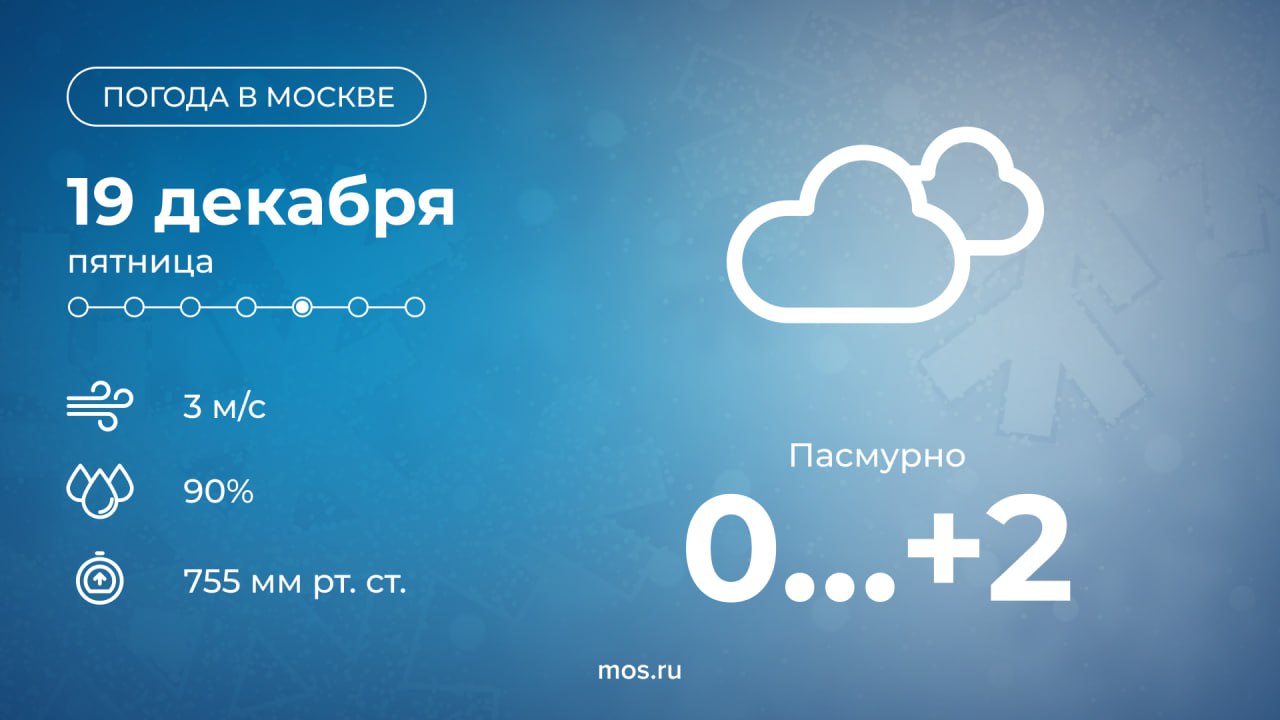 ПОГОДА В МОСКВЕ

19 декабря

пятница

3 м/с

90%

755 мм рт. ст.

Пасмурно

0...+2

mos.ru